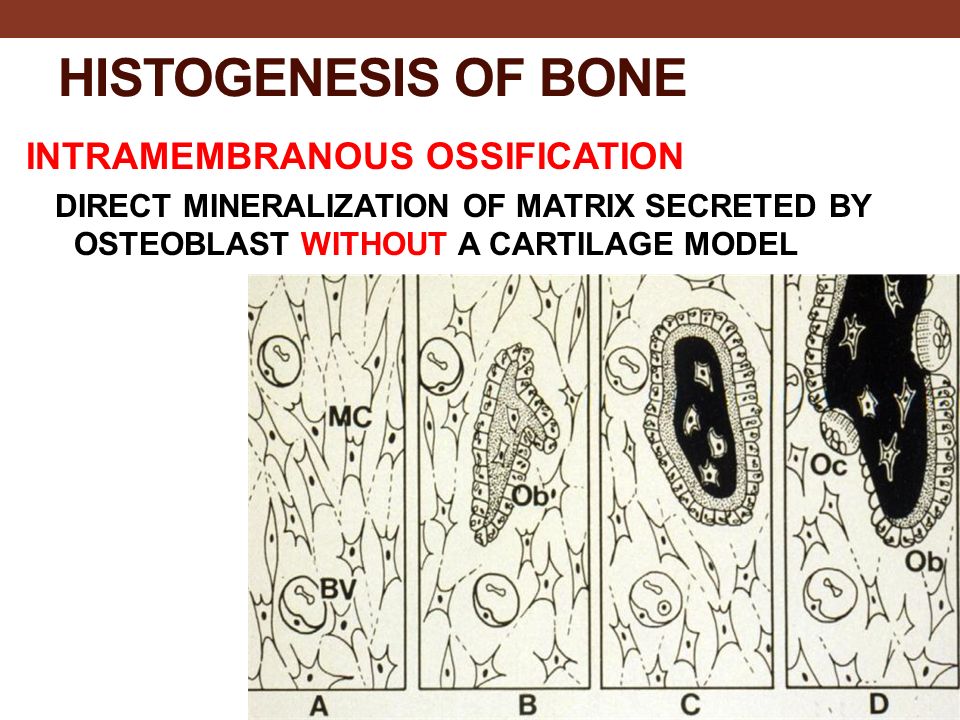 HISTOGENESIS OF BONE

INTRAMEMBRANOUS OSSIFICATION

DIRECT MINERALIZATION OF MATRIX SECRETED BY OSTEOBLAST WITHOUT A CARTILAGE MODEL

MC

BV

Ob

Oc

Ob

A

B

C

D